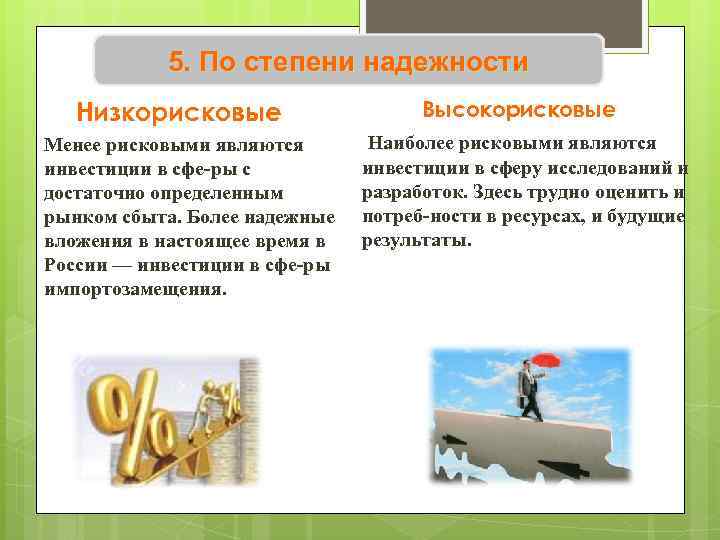 5. По степени надежности

Низкорисковые

Менее рисковыми являются инвестиции в сфе-ры с достаточно определенным рынком сбыта. Более надежные вложения в настоящее время в России — инвестиции в сфе-ры импортозамещения.

Высокорисковые

Наиболее рисковыми являются инвестиции в сферу исследований и разработок. Здесь трудно оценить и потреб-ности в ресурсах, и будущие результаты.

%